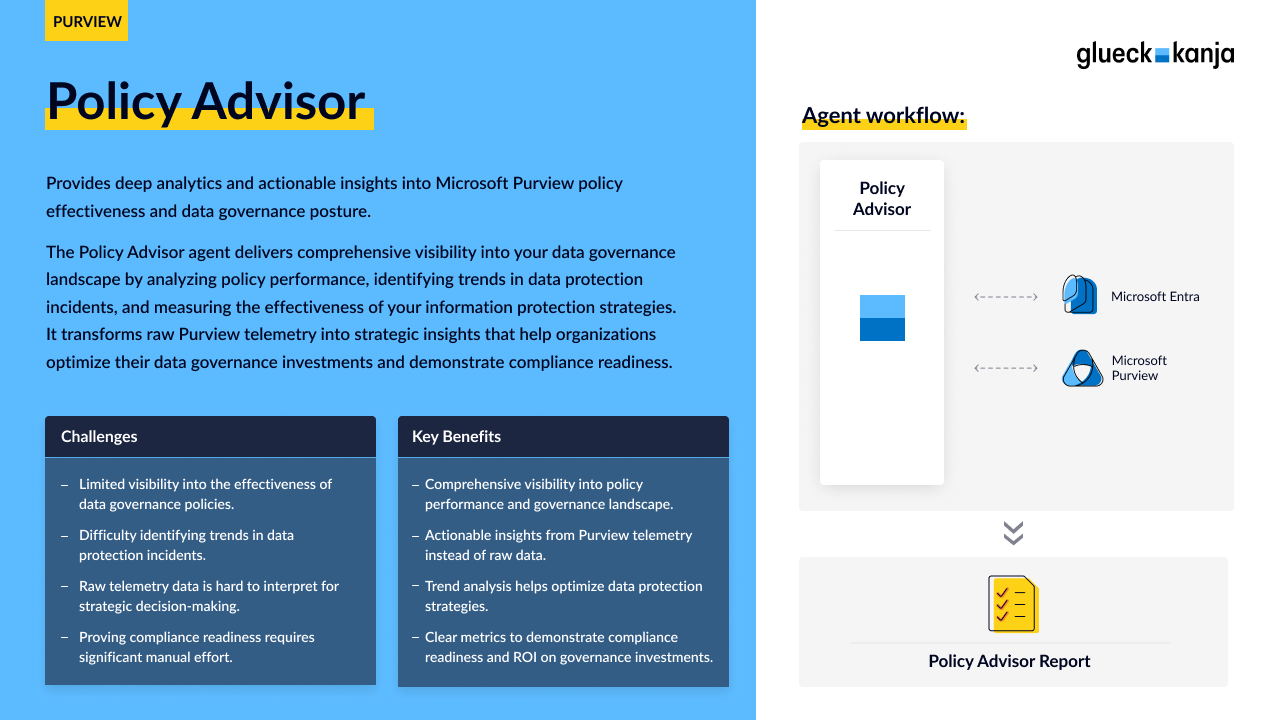 PURVIEW

Policy Advisor

Provides deep analytics and actionable insights into Microsoft Purview policy effectiveness and data governance posture.

The Policy Advisor agent delivers comprehensive visibility into your data governance landscape by analyzing policy performance, identifying trends in data protection incidents, and measuring the effectiveness of your information protection strategies. It transforms raw Purview telemetry into strategic insights that help organizations optimize their data governance investments and demonstrate compliance readiness.

Challenges

– Limited visibility into the effectiveness of data governance policies.
– Difficulty identifying trends in data protection incidents.
– Raw telemetry data is hard to interpret for strategic decision-making.
– Proving compliance readiness requires significant manual effort.

Key Benefits

– Comprehensive visibility into policy performance and governance landscape.
– Actionable insights from Purview telemetry instead of raw data.
– Trend analysis helps optimize data protection strategies.
– Clear metrics to demonstrate compliance readiness and ROI on governance investments.

glueck kanja

Agent workflow:

Policy Advisor

Microsoft Entra

Microsoft Purview

Policy Advisor Report